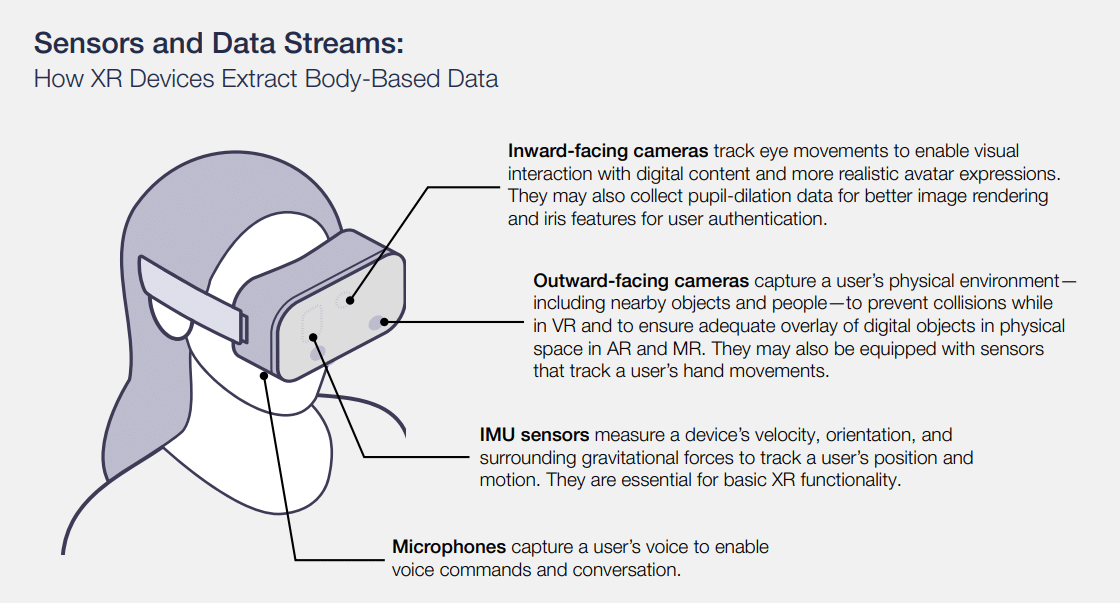 Sensors and Data Streams:
How XR Devices Extract Body-Based Data

Inward-facing cameras track eye movements to enable visual interaction with digital content and more realistic avatar expressions. They may also collect pupil-dilation data for better image rendering and iris features for user authentication.

Outward-facing cameras capture a user's physical environment—including nearby objects and people—to prevent collisions while in VR and to ensure adequate overlay of digital objects in physical space in AR and MR. They may also be equipped with sensors that track a user's hand movements.

IMU sensors measure a device's velocity, orientation, and surrounding gravitational forces to track a user's position and motion. They are essential for basic XR functionality.

Microphones capture a user's voice to enable voice commands and conversation.